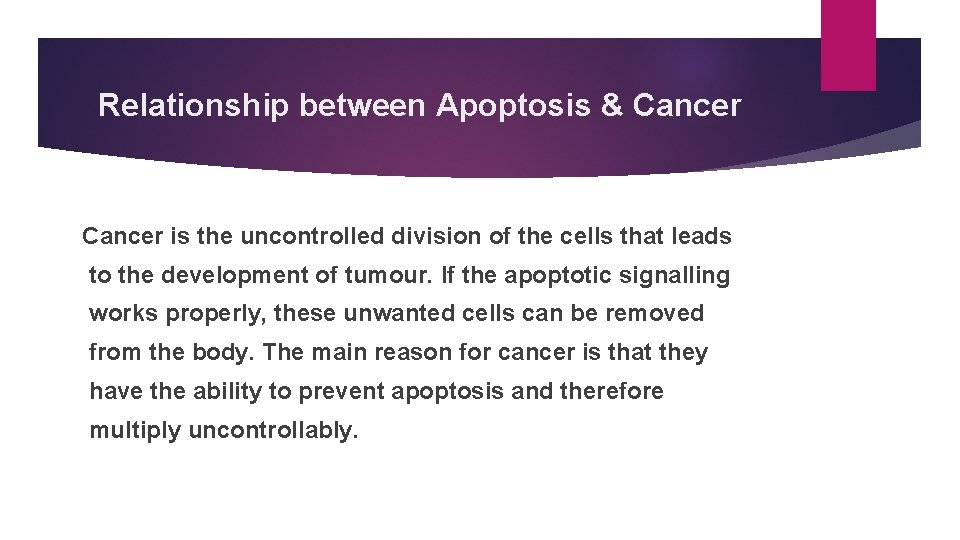 Relationship between Apoptosis & Cancer

Cancer is the uncontrolled division of the cells that leads to the development of tumour. If the apoptotic signalling works properly, these unwanted cells can be removed from the body. The main reason for cancer is that they have the ability to prevent apoptosis and therefore multiply uncontrollably.